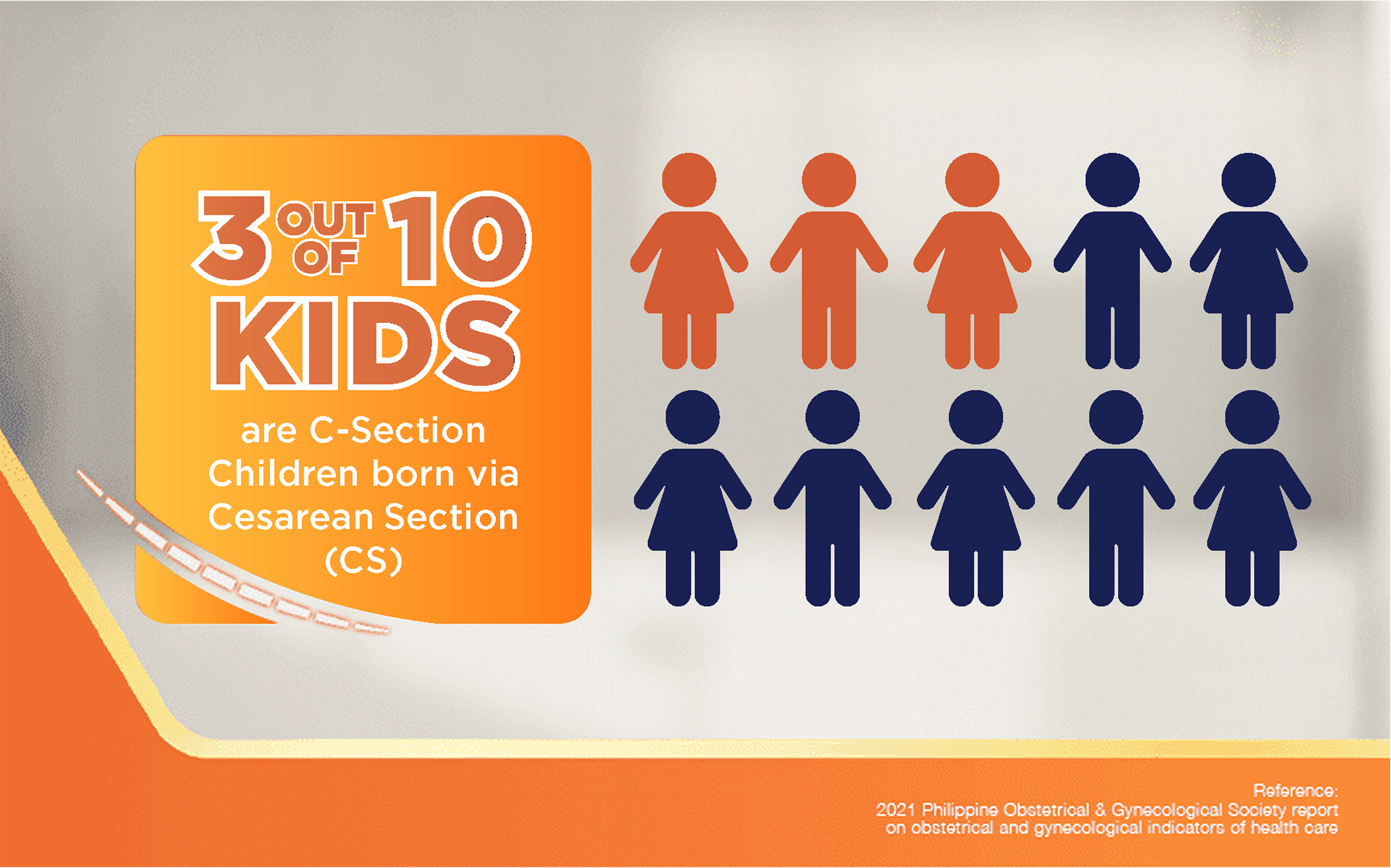 3 OUT OF 10 KIDS

are C-Section Children born via Cesarean Section (CS)

Reference:
2021 Philippine Obstetrical & Gynecological Society report on obstetrical and gynecological indicators of health care